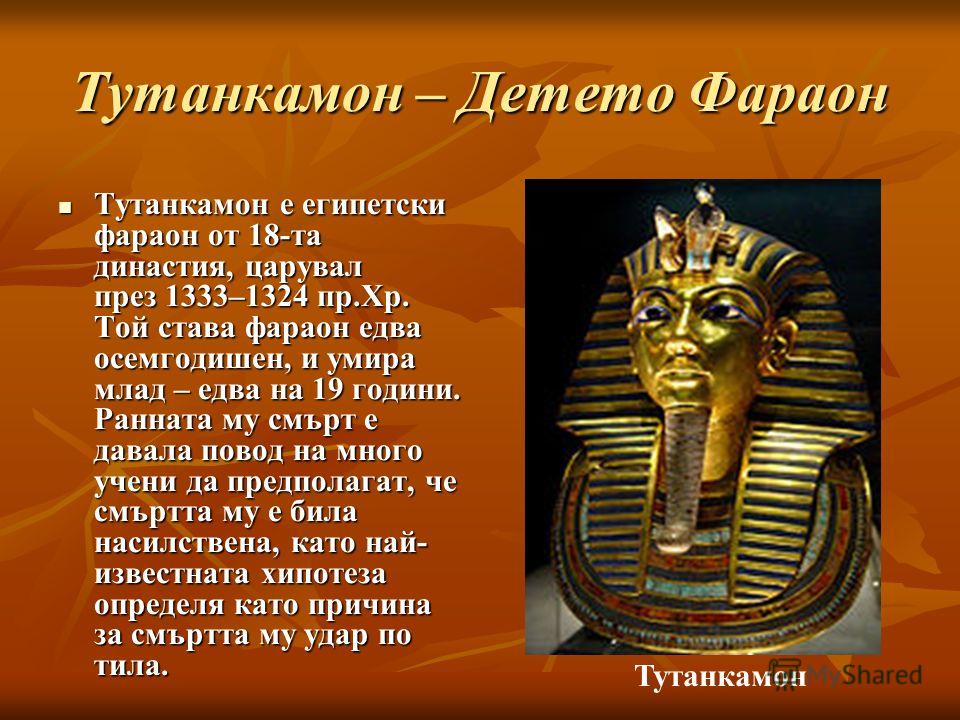 Тутанкамон – Детето Фараон

Тутанкамон е египетски фараон от 18-та династия, царувал през 1333–1324 пр.Хр. Той става фараон едва осемгодишен, и умира млад – едва на 19 години. Ранната му смърт е давала повод на много учени да предполагат, че смъртта му е била насилствена, като най-известната хипотеза определя като причина за смъртта му удар по тила.

Тутанкамон

MyShared